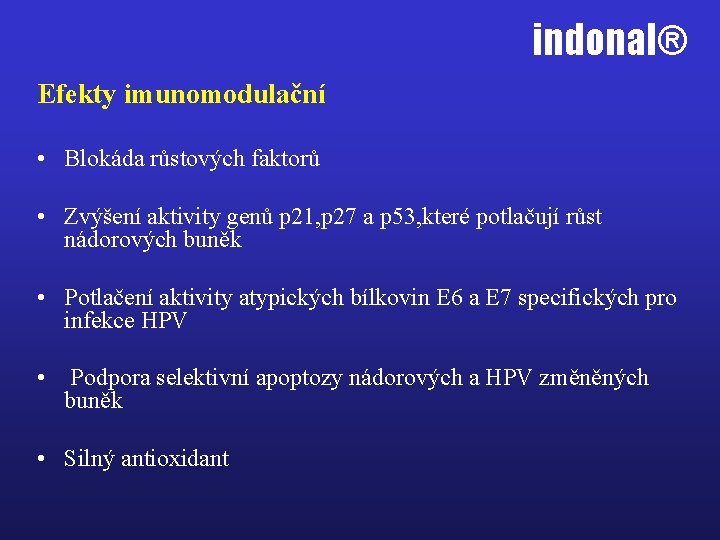 indonal®

Efekty imunomodulační

• Blokáda růstových faktorů

• Zvýšení aktivity genů p21,p27 a p53,které potlačují růst nádorových buněk

• Potlačení aktivity atypických bílkovin E6 a E7 specifických pro infekce HPV

• Podpora selektivní apoptozy nádorových a HPV změněných buněk

• Silný antioxidant